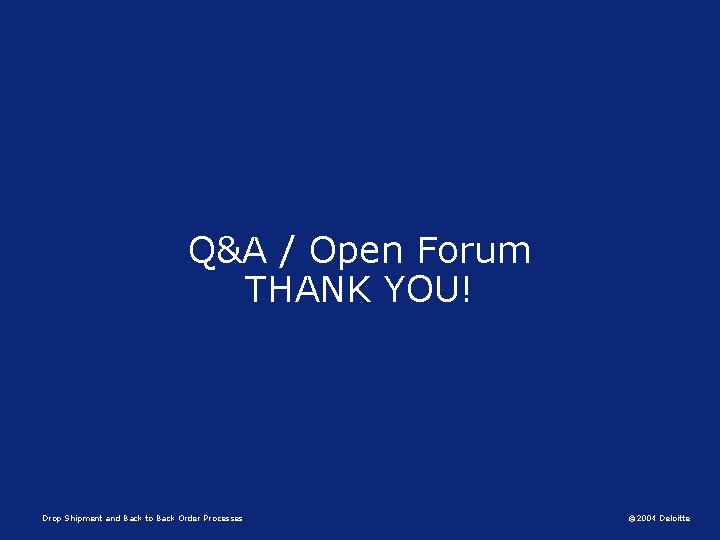 Q&A / Open Forum
THANK YOU!

Drop Shipment and Back to Back Order Processes

©2004 Deloitte